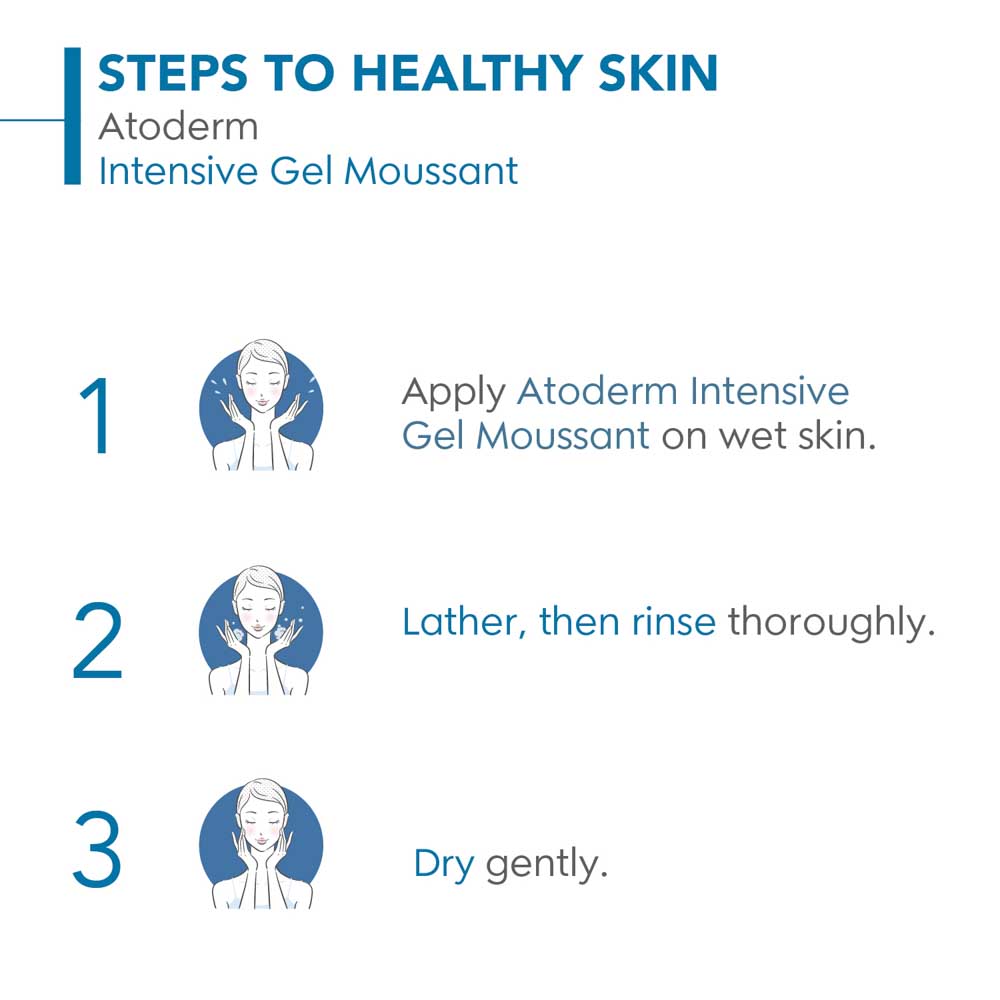 STEPS TO HEALTHY SKIN
Atoderm
Intensive Gel Moussant

1

Apply Atoderm Intensive Gel Moussant on wet skin.

2

Lather, then rinse thoroughly.

3

Dry gently.